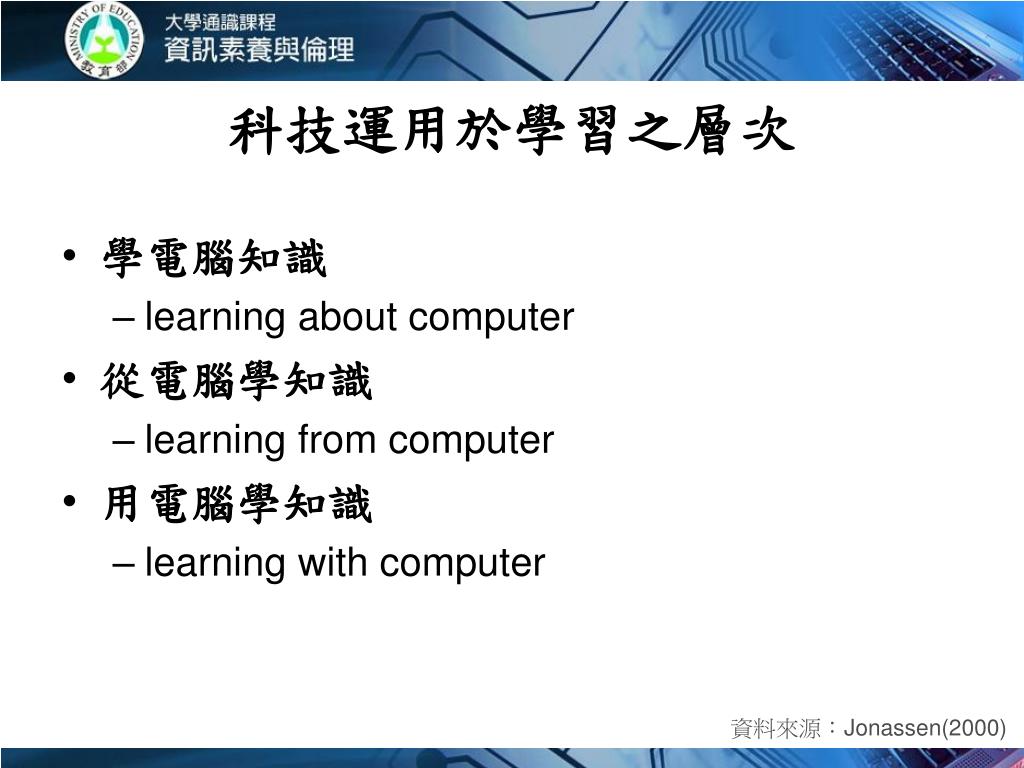 MINISTRY OF EDUCATION 教育部

大學通識課程
資訊素養與倫理

科技運用於學習之層次

• 學電腦知識
– learning about computer
• 從電腦學知識
– learning from computer
• 用電腦學知識
– learning with computer

資料來源：Jonassen(2000)